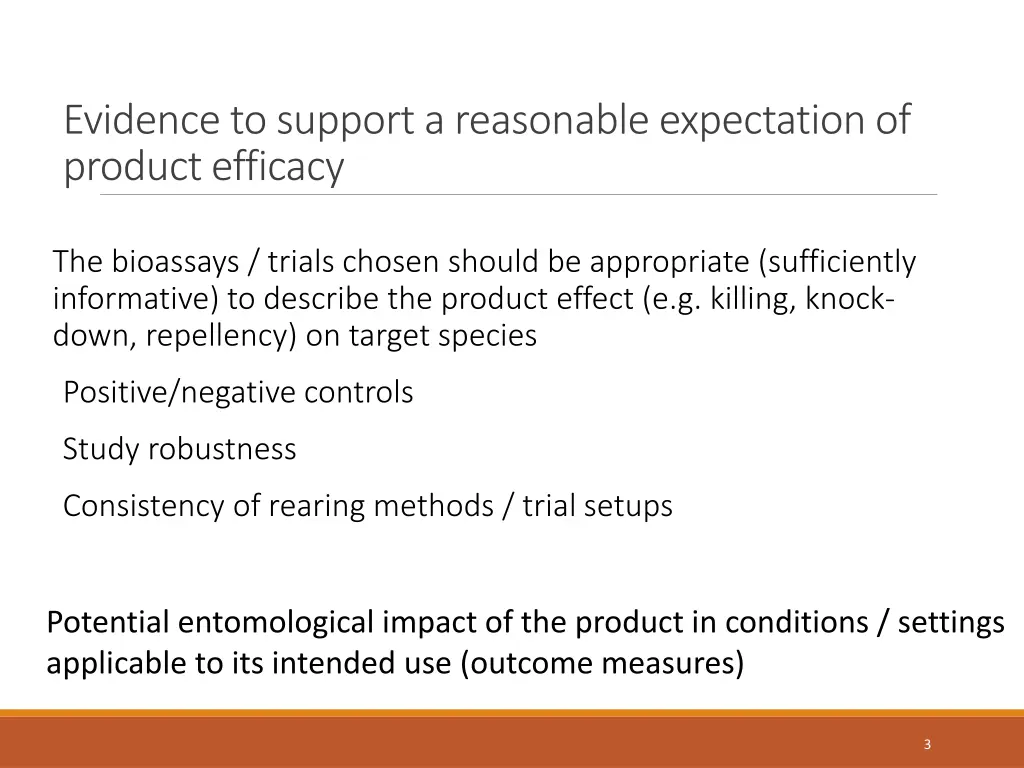 Evidence to support a reasonable expectation of product efficacy

The bioassays / trials chosen should be appropriate (sufficiently informative) to describe the product effect (e.g. killing, knock-down, repellency) on target species

Positive/negative controls

Study robustness

Consistency of rearing methods / trial setups

Potential entomological impact of the product in conditions / settings applicable to its intended use (outcome measures)

3